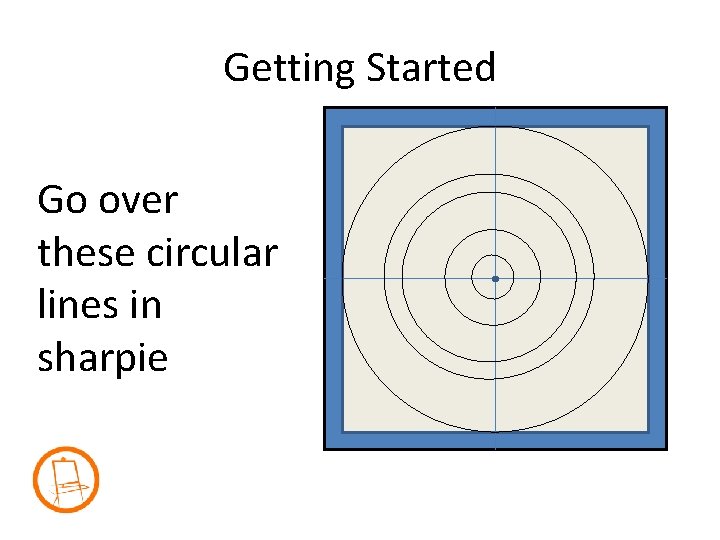 Getting Started

Go over these circular lines in sharpie